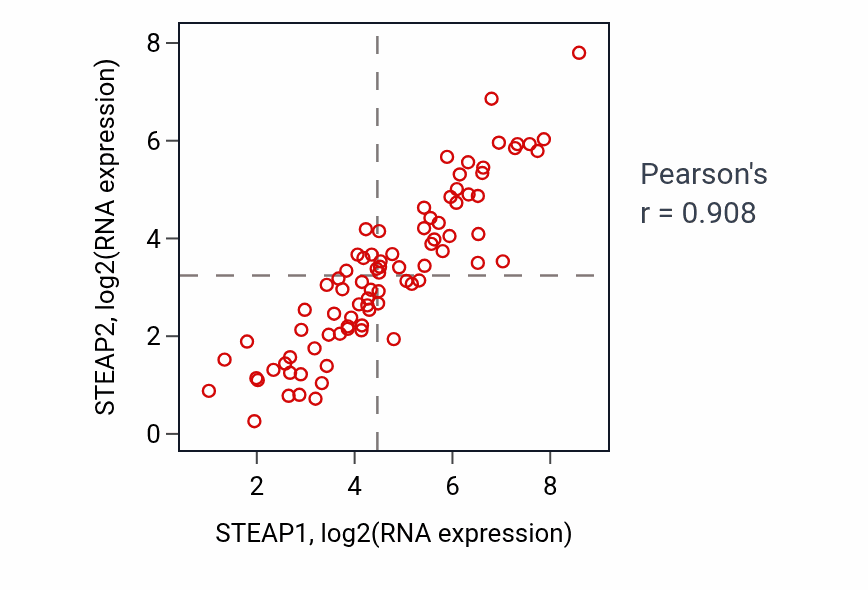 STEAP2, log2(RNA expression)

8
6
4
2
0

2
4
6
8

STEAP1, log2(RNA expression)

Pearson's
r = 0.908